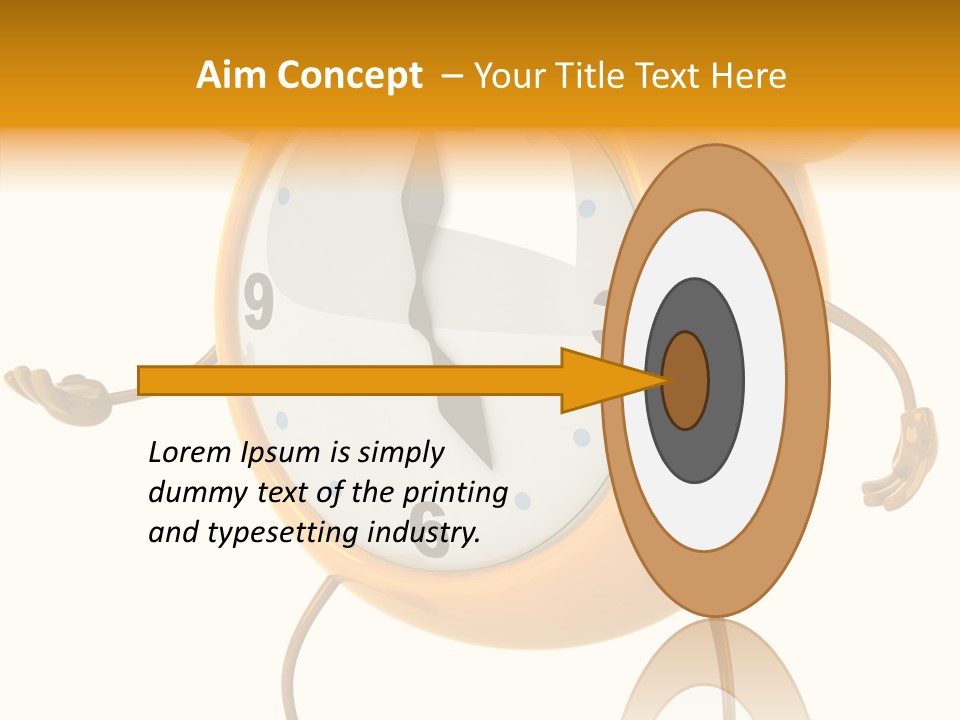 Aim Concept – Your Title Text Here

9

3

6

Lorem Ipsum is simply dummy text of the printing and typesetting industry.